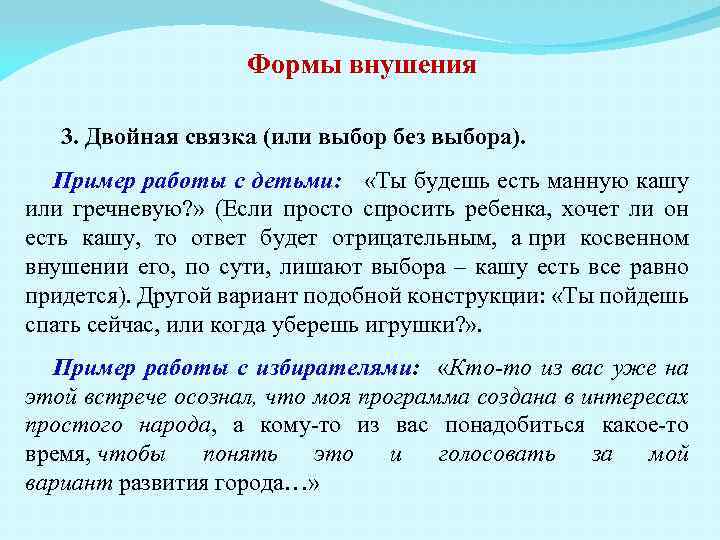 Формы внушения

3. Двойная связка (или выбор без выбора).

Пример работы с детьми: «Ты будешь есть манную кашу или гречневую?» (Если просто спросить ребенка, хочет ли он есть кашу, то ответ будет отрицательным, а при косвенном внушении его, по сути, лишают выбора – кашу есть все равно придется). Другой вариант подобной конструкции: «Ты пойдешь спать сейчас, или когда уберешь игрушки?».

Пример работы с избирателями: «Кто-то из вас уже на этой встрече осознал, что моя программа создана в интересах простого народа, а кому-то из вас понадобиться какое-то время, чтобы понять это и голосовать за мой вариант развития города…»